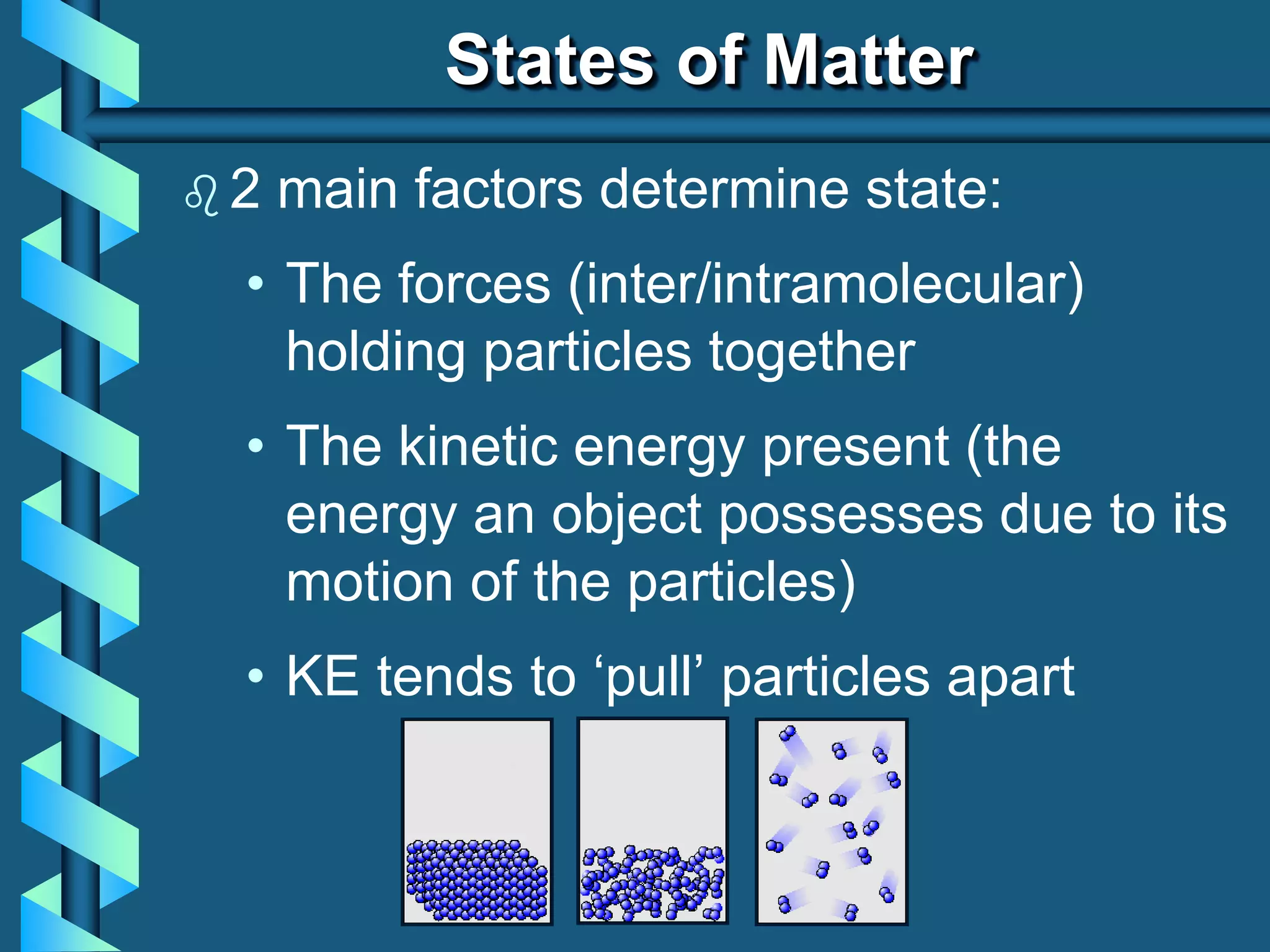 States of Matter

♌ 2 main factors determine state:

• The forces (inter/intramolecular) holding particles together

• The kinetic energy present (the energy an object possesses due to its motion of the particles)

• KE tends to ‘pull’ particles apart